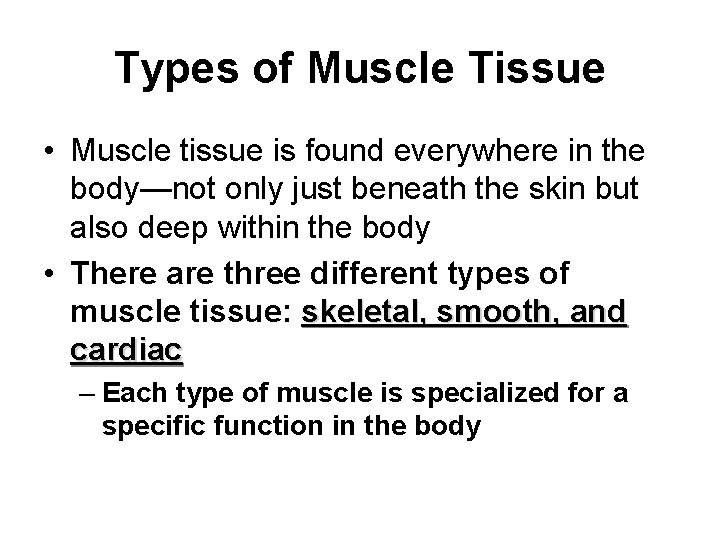 Types of Muscle Tissue

• Muscle tissue is found everywhere in the body—not only just beneath the skin but also deep within the body

• There are three different types of muscle tissue: skeletal, smooth, and cardiac

– Each type of muscle is specialized for a specific function in the body